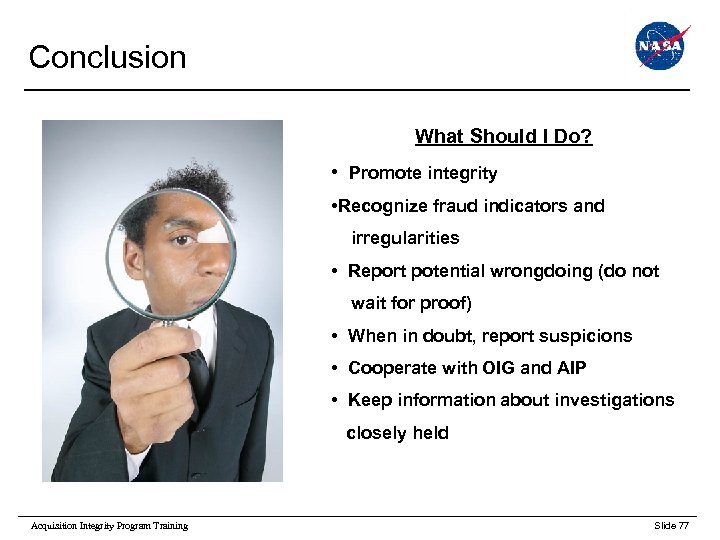 Conclusion

NASA

What Should I Do?

• Promote integrity

•Recognize fraud indicators and irregularities

• Report potential wrongdoing (do not wait for proof)

• When in doubt, report suspicions

• Cooperate with OIG and AIP

• Keep information about investigations closely held

Acquisition Integrity Program Training

Slide 77